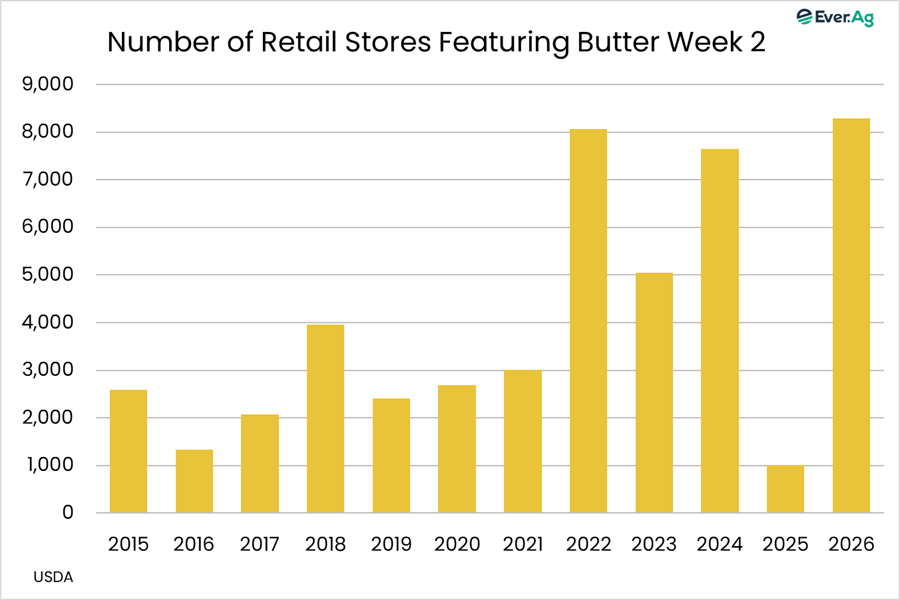 Ever.Ag

Number of Retail Stores Featuring Butter Week 2

9,000
8,000
7,000
6,000
5,000
4,000
3,000
2,000
1,000
0

2015 2016 2017 2018 2019 2020 2021 2022 2023 2024 2025 2026

USDA